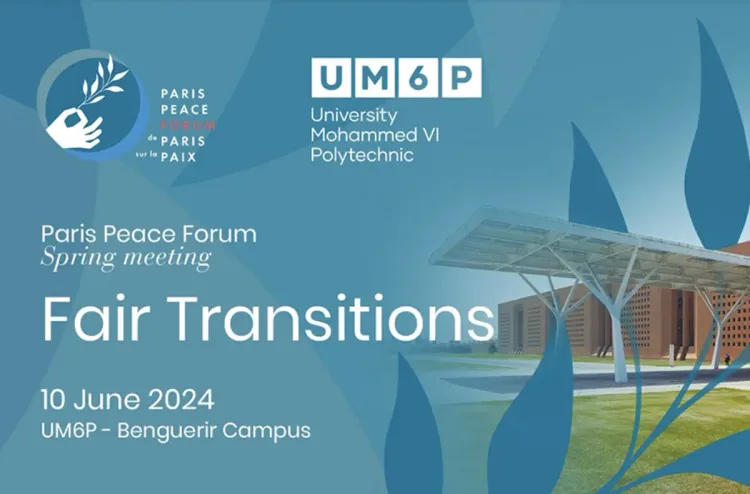 PARIS PEACE FORUM de PARIS sur la PAIX

UM6P
University Mohammed VI Polytechnic

Paris Peace Forum
Spring meeting

Fair Transitions

10 June 2024
UM6P - Benguerir Campus